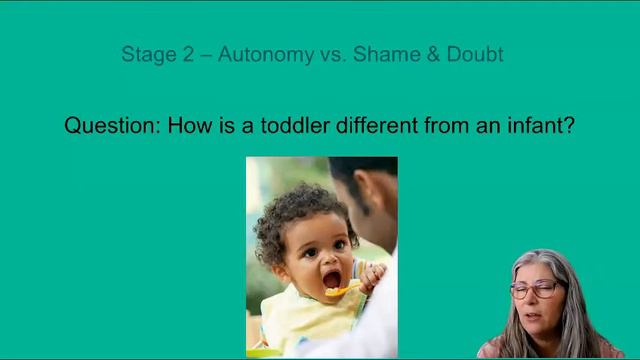 Stage 2 – Autonomy vs. Shame & Doubt

Question: How is a toddler different from an infant?